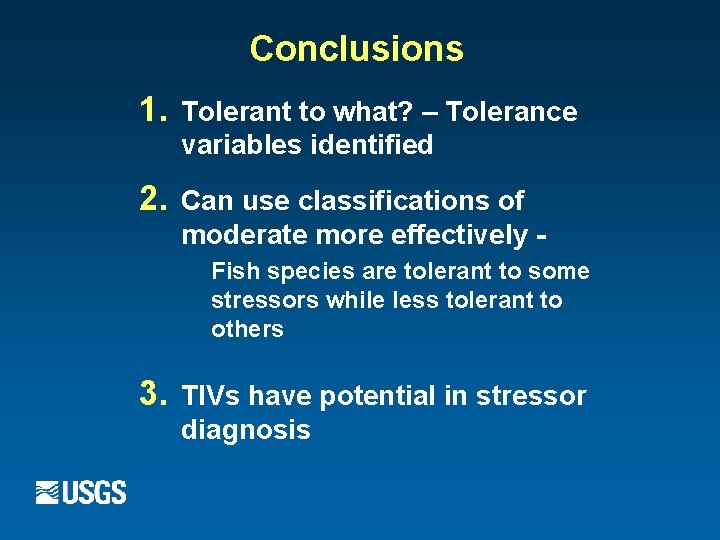 Conclusions

1. Tolerant to what? – Tolerance variables identified

2. Can use classifications of moderate more effectively -

Fish species are tolerant to some stressors while less tolerant to others

3. TIVs have potential in stressor diagnosis

USGS